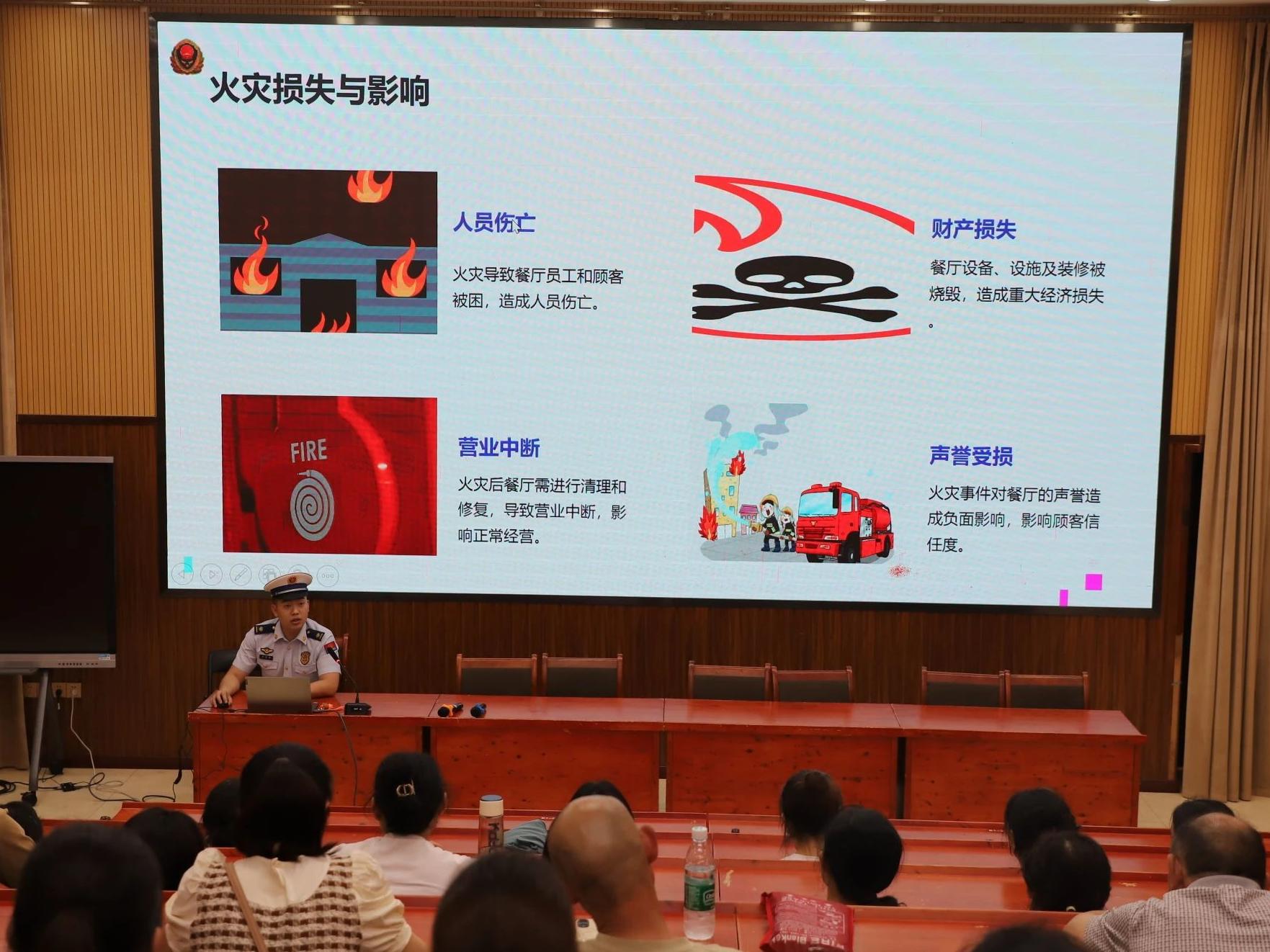 火灾损失与影响

人员伤亡

火灾导致餐厅员工和顾客被困，造成人员伤亡。

财产损失

餐厅设备、设施及装修被烧毁，造成重大经济损失。

FIRE

营业中断

火灾后餐厅需进行清理和修复，导致营业中断，影响正常经营。

声誉受损

火灾事件对餐厅的声誉造成负面影响，影响顾客信任度。